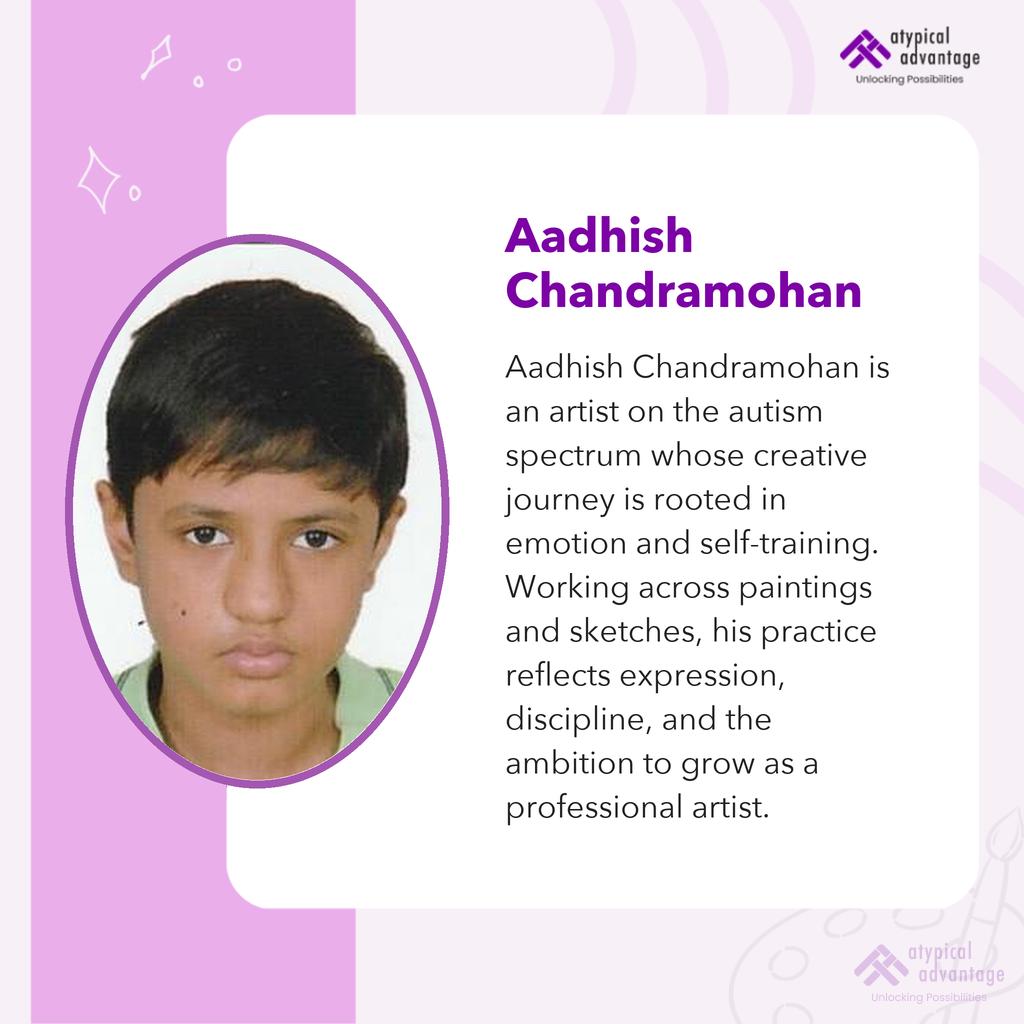 atypical advantage
Unlocking Possibilities

Aadhish Chandramohan

Aadhish Chandramohan is an artist on the autism spectrum whose creative journey is rooted in emotion and self-training. Working across paintings and sketches, his practice reflects expression, discipline, and the ambition to grow as a professional artist.

atypical advantage
Unlocking Possibilities